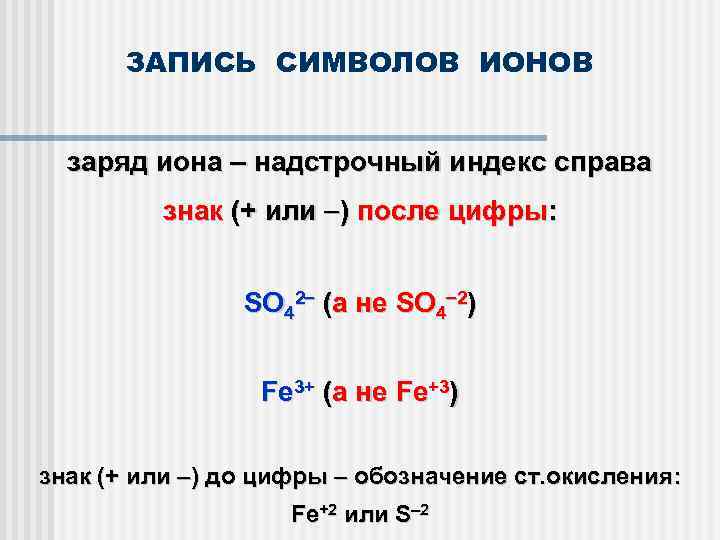 ЗАПИСЬ СИМВОЛОВ ИОНОВ

заряд иона – надстрочный индекс справа

знак (+ или –) после цифры:

$SO_4^{2-}$ (а не $SO_4^{-2}$)

$Fe^{3+}$ (а не $Fe^{+3}$)

знак (+ или –) до цифры – обозначение ст.окисления:

$Fe^{+2}$ или $S^{-2}$